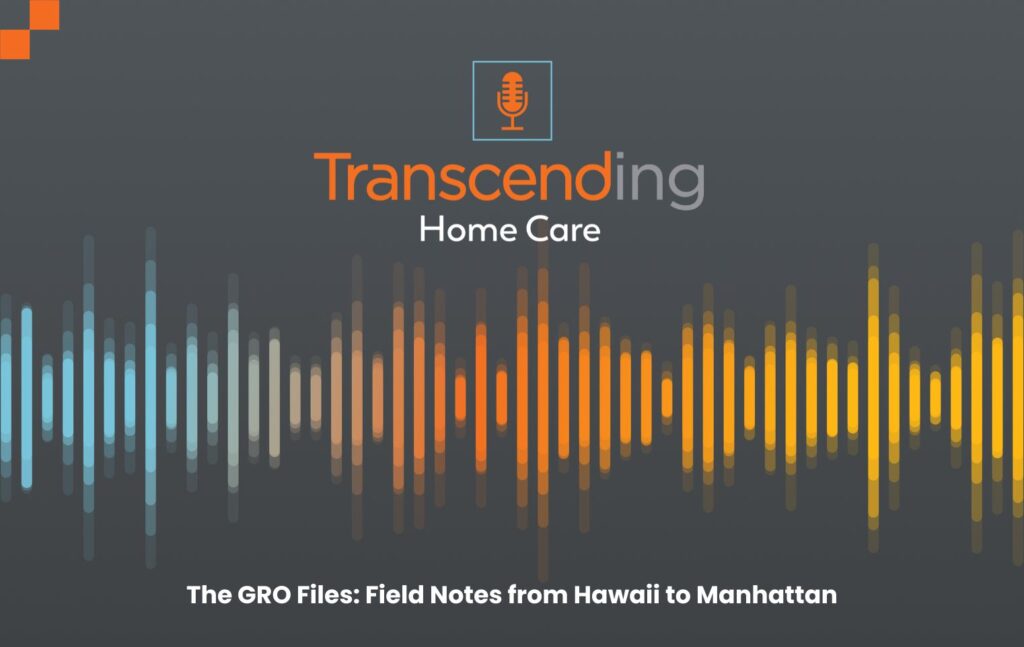 Transcending
Home Care

The GRO Files: Field Notes from Hawaii to Manhattan